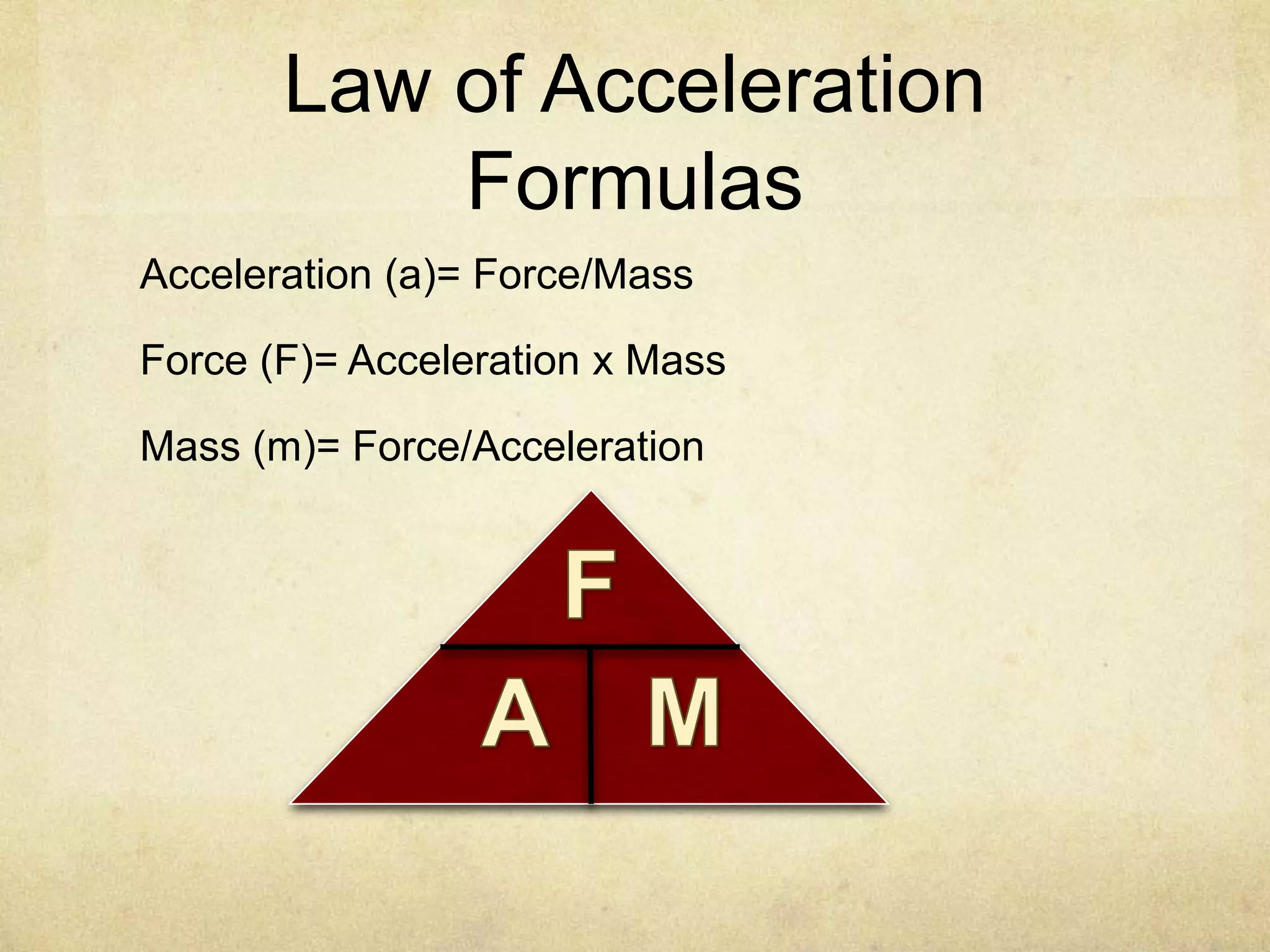 Law of Acceleration Formulas

Acceleration (a)= Force/Mass

Force (F)= Acceleration x Mass

Mass (m)= Force/Acceleration

F

A

M